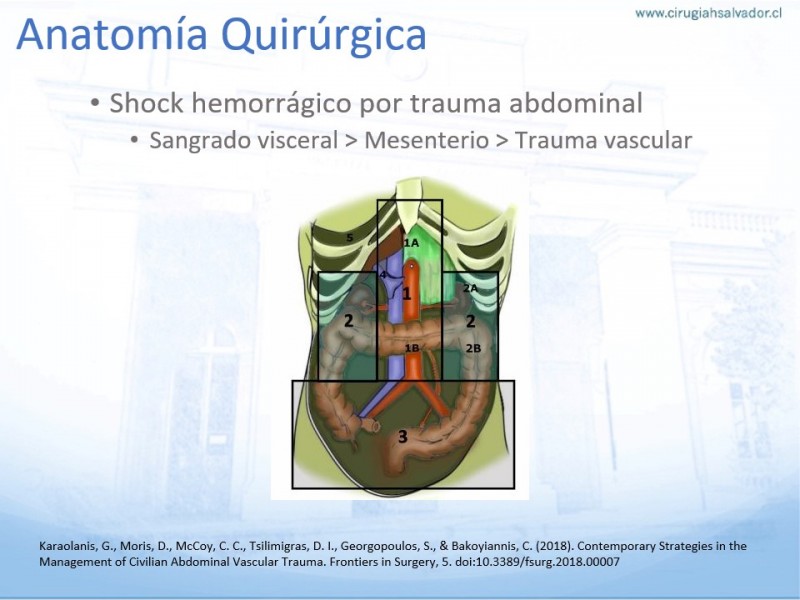 www.cirugiahsalvador.cl

Anatomía Quirúrgica

• Shock hemorrágico por trauma abdominal
• Sangrado visceral > Mesenterio > Trauma vascular

5
1A
4
1
2A
2
2
1B
2B
3

Karaolanis, G., Moris, D., McCoy, C. C., Tsilimigras, D. I., Georgopoulos, S., & Bakoyiannis, C. (2018). Contemporary Strategies in the Management of Civilian Abdominal Vascular Trauma. Frontiers in Surgery, 5. doi:10.3389/fsurg.2018.00007